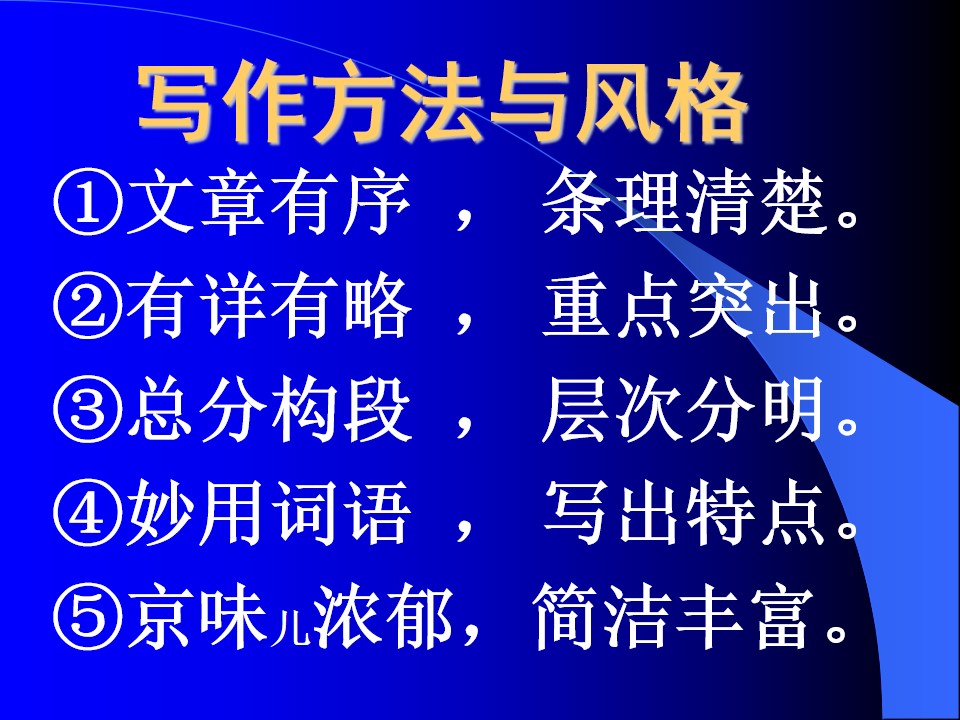 写作方法与风格

①文章有序 ， 条理清楚。

②有详有略 ， 重点突出。

③总分构段 ， 层次分明。

④妙用词语 ， 写出特点。

⑤京味儿浓郁，简洁丰富。